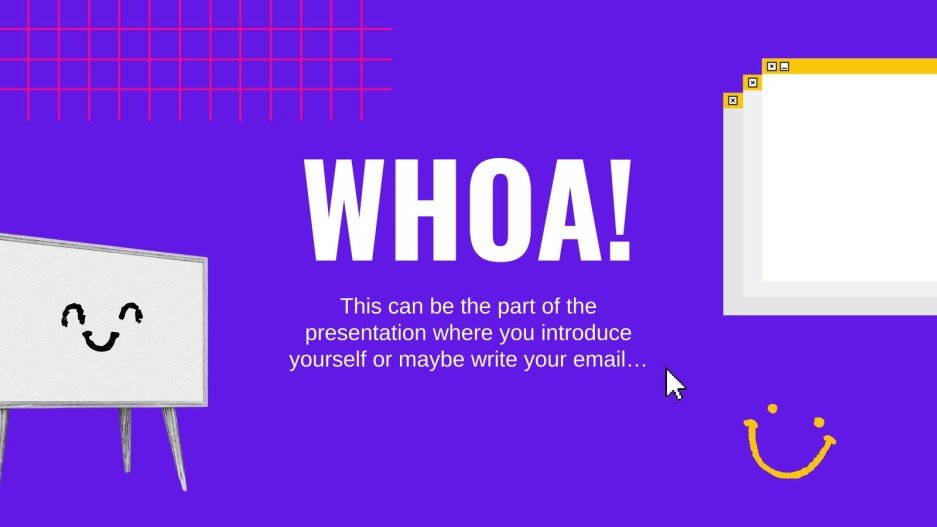 WHOA!

This can be the part of the presentation where you introduce yourself or maybe write your email…